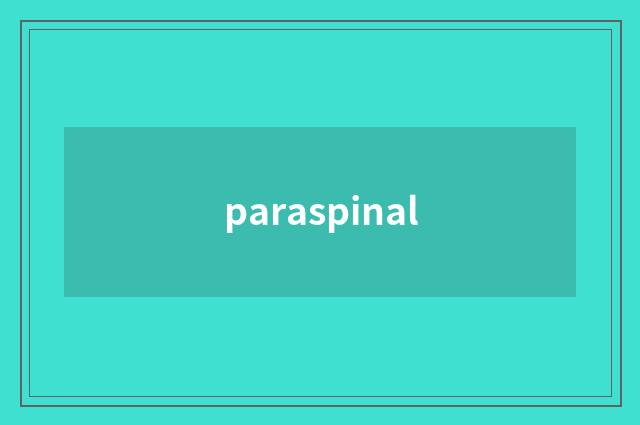 paraspinal